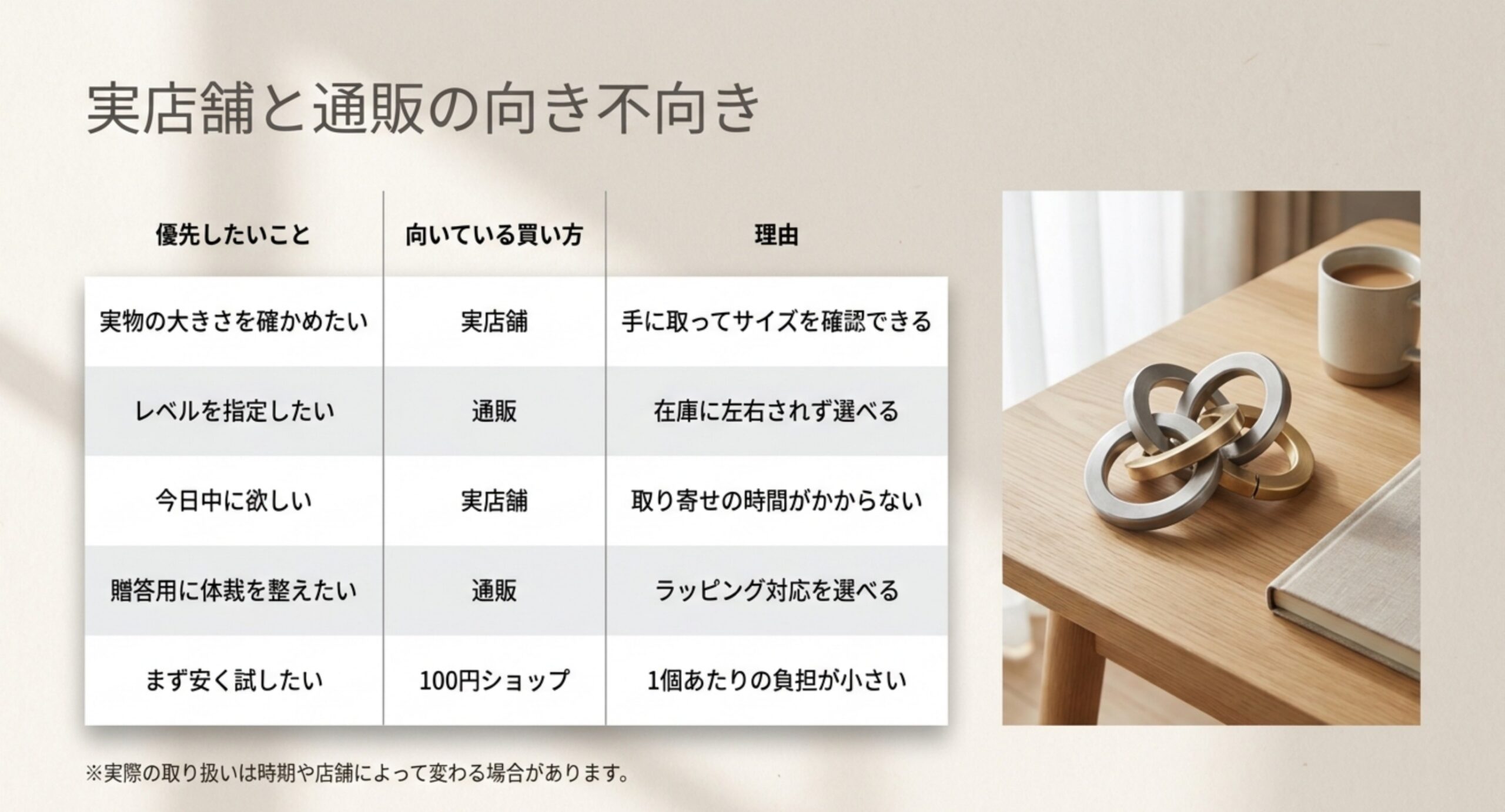 実店舗と通販の向き不向き

| 優先したいこと | 向いている買い方 | 理由 |
|---|---|---|
| 実物の大きさを確かめたい | 実店舗 | 手に取ってサイズを確認できる |
| レベルを指定したい | 通販 | 在庫に左右されず選べる |
| 今日中に欲しい | 実店舗 | 取り寄せの時間がかからない |
| 贈答用に体裁を整えたい | 通販 | ラッピング対応を選べる |
| まず安く試したい | 100円ショップ | 1個あたりの負担が小さい |

※実際の取り扱いは時期や店舗によって変わる場合があります。